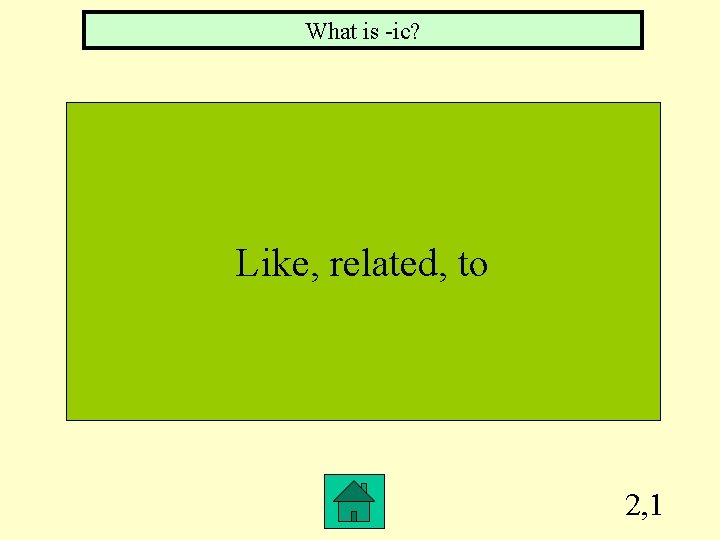 What is -ic?

Like, related, to

2,1